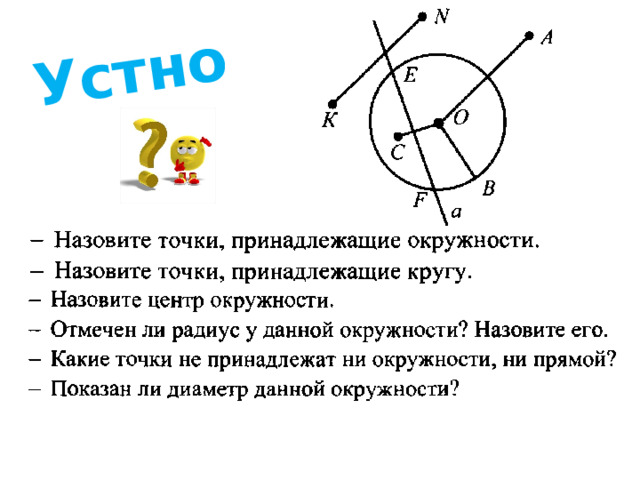 Устно

N
A
E
K
O
C
B
F
a

– Назовите точки, принадлежащие окружности.
– Назовите точки, принадлежащие кругу.
– Назовите центр окружности.
– Отмечен ли радиус у данной окружности? Назовите его.
– Какие точки не принадлежат ни окружности, ни прямой?
– Показан ли диаметр данной окружности?